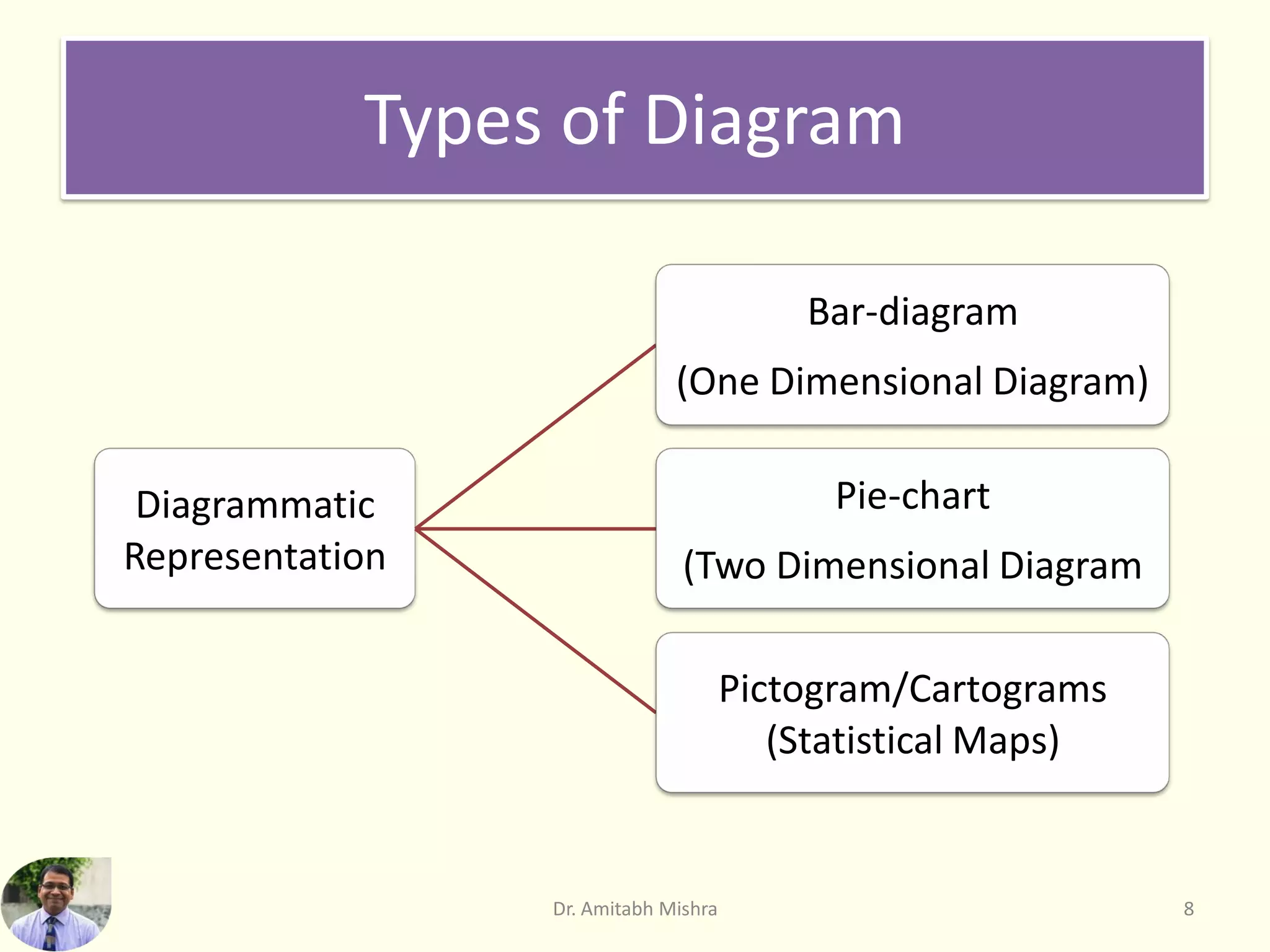 Types of Diagram

Diagrammatic Representation

Bar-diagram

(One Dimensional Diagram)

Pie-chart

(Two Dimensional Diagram

Pictogram/Cartograms (Statistical Maps)

Dr. Amitabh Mishra

8